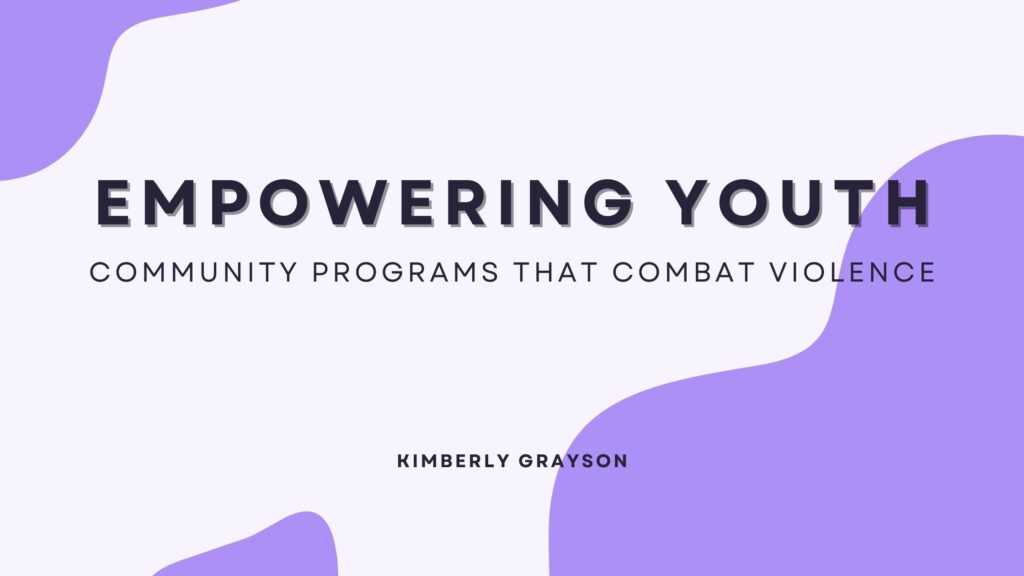 EMPOWERING YOUTH

COMMUNITY PROGRAMS THAT COMBAT VIOLENCE

KIMBERLY GRAYSON